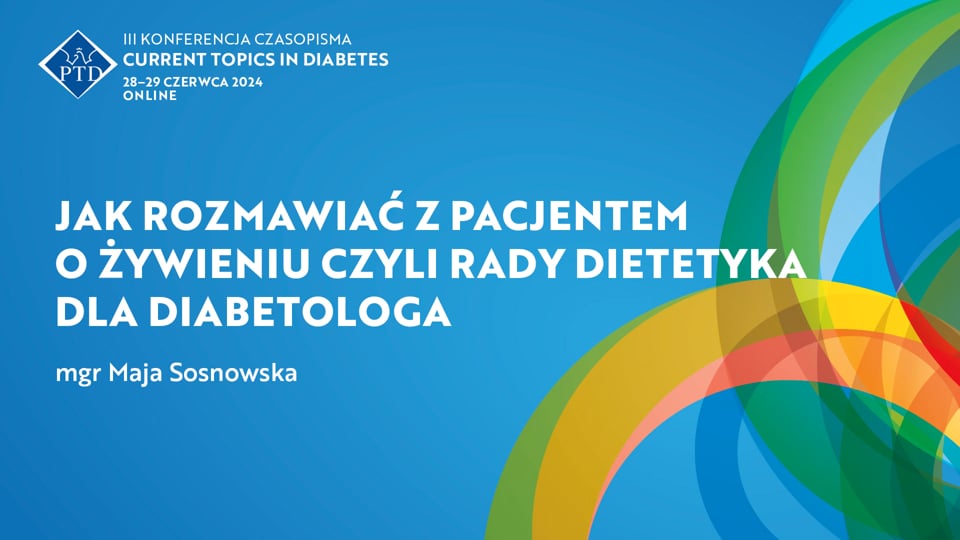 PTD

III KONFERENCJA CZASOPISMA
CURRENT TOPICS IN DIABETES
28–29 CZERWCA 2024
ONLINE

JAK ROZMAWIAĆ Z PACJENTEM O ŻYWIENIU CZYLI RADY DIETETYKA DLA DIABETOLOGA

mgr Maja Sosnowska